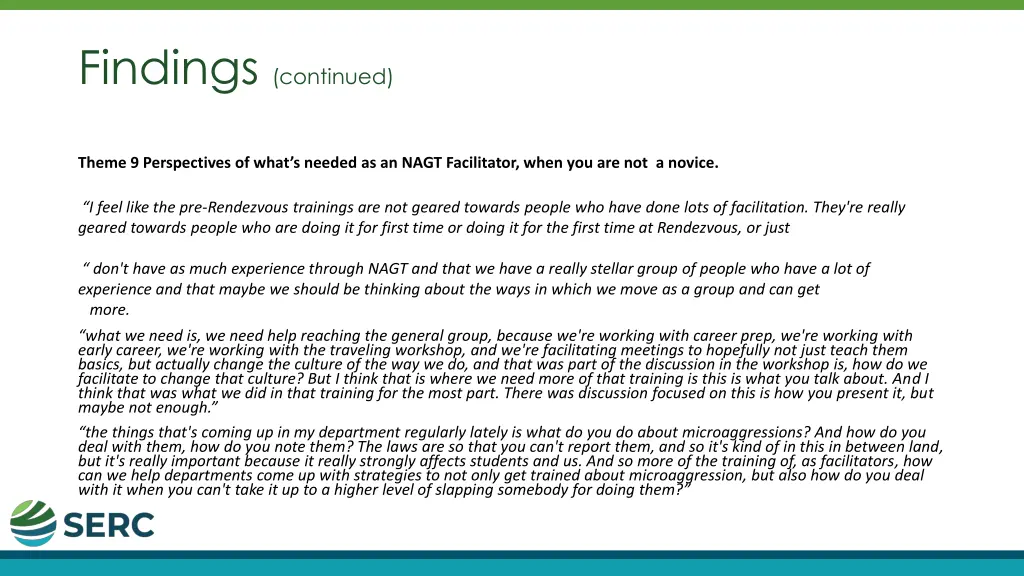 Findings (continued)

Theme 9 Perspectives of what's needed as an NAGT Facilitator, when you are not a novice.

"I feel like the pre-Rendezvous trainings are not geared towards people who have done lots of facilitation. They're really geared towards people who are doing it for first time or doing it for the first time at Rendezvous, or just

" don't have as much experience through NAGT and that we have a really stellar group of people who have a lot of experience and that maybe we should be thinking about the ways in which we move as a group and can get more.

"what we need is, we need help reaching the general group, because we're working with career prep, we're working with early career, we're working with the traveling workshop, and we're facilitating meetings to hopefully not just teach them basics, but actually change the culture of the way we do, and that was part of the discussion in the workshop is, how do we facilitate to change that culture? But I think that is where we need more of that training is this is what you talk about. And I think that was what we did in that training for the most part. There was discussion focused on this is how you present it, but maybe not enough."

"the things that's coming up in my department regularly lately is what do you do about microaggressions? And how do you deal with them, how do you note them? The laws are so that you can't report them, and so it's kind of in this in between land, but it's really important because it really strongly affects students and us. And so more of the training of, as facilitators, how can we help departments come up with strategies to not only get trained about microaggression, but also how do you deal with it when you can't take it up to a higher level of slapping somebody for doing them?"

SERC